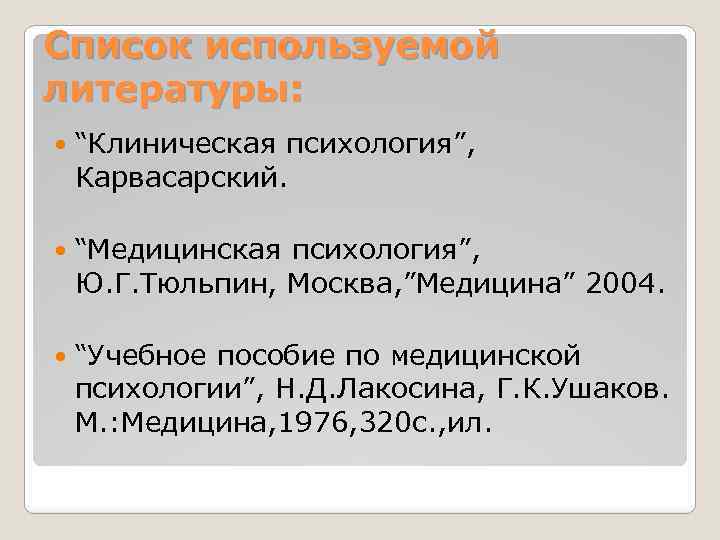 Список используемой литературы:

“Клиническая психология”, Карвасарский.

“Медицинская психология”, Ю.Г.Тюльпин, Москва,”Медицина” 2004.

“Учебное пособие по медицинской психологии”, Н.Д.Лакосина, Г.К.Ушаков. М.:Медицина,1976,320с.,ил.